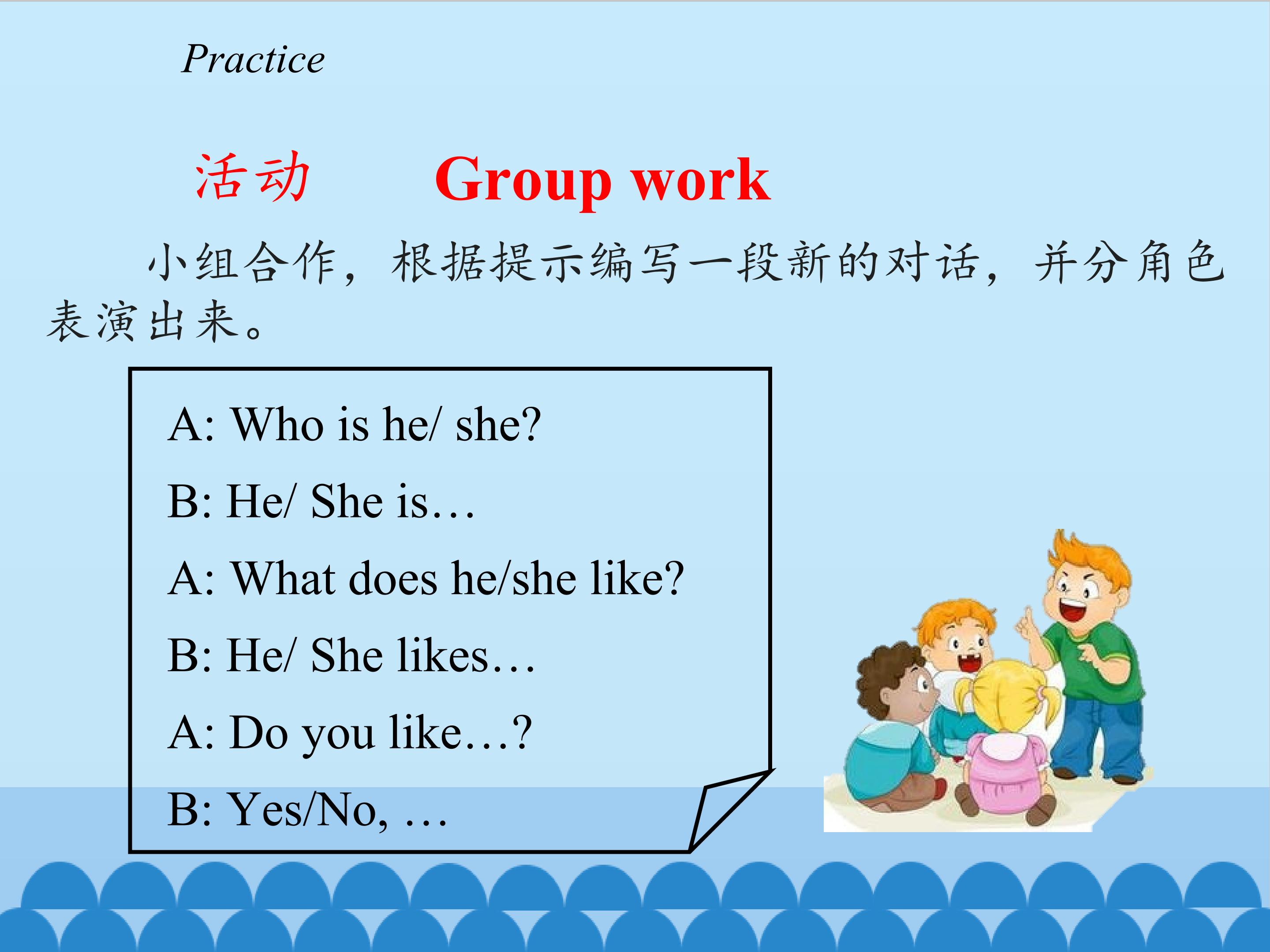 Practice

活动　Group work

小组合作，根据提示编写一段新的对话，并分角色表演出来。

A: Who is he/ she?
B: He/ She is…
A: What does he/she like?
B: He/ She likes…
A: Do you like…?
B: Yes/No, …